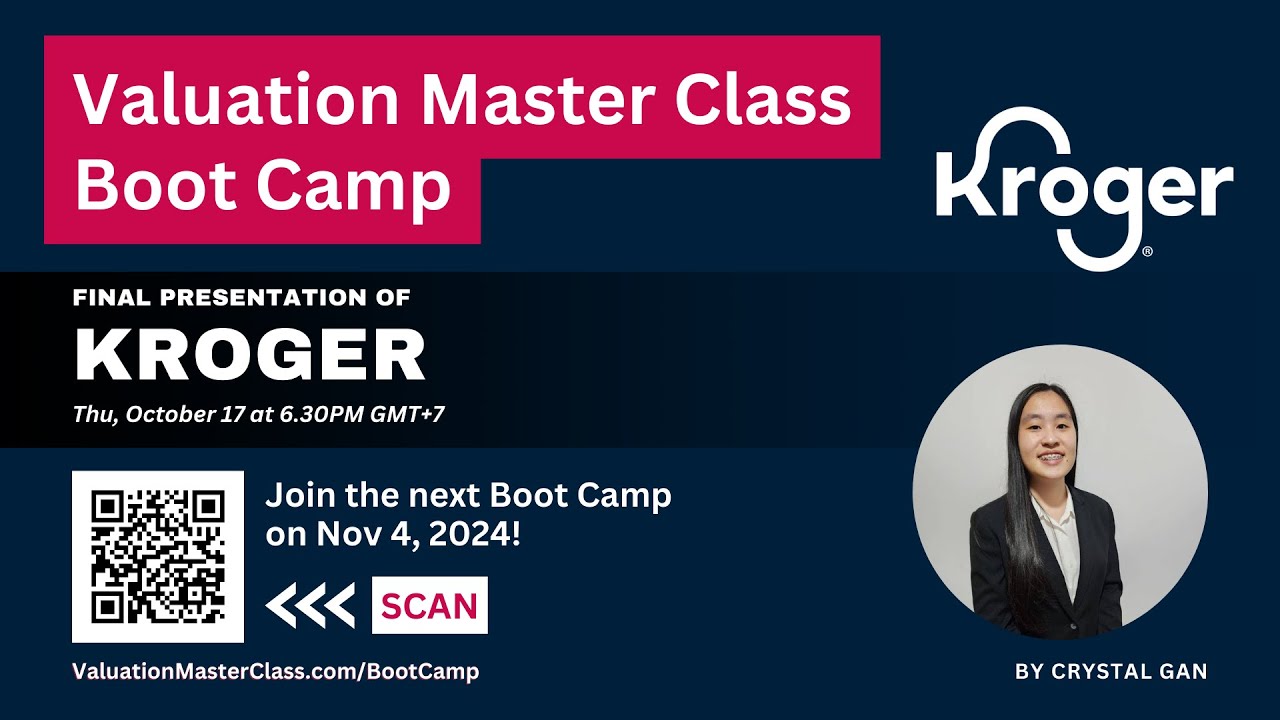 Valuation Master Class Boot Camp

Kroger®

FINAL PRESENTATION OF
KROGER
Thu, October 17 at 6.30PM GMT+7

Join the next Boot Camp on Nov 4, 2024!

SCAN

ValuationMasterClass.com/BootCamp

BY CRYSTAL GAN